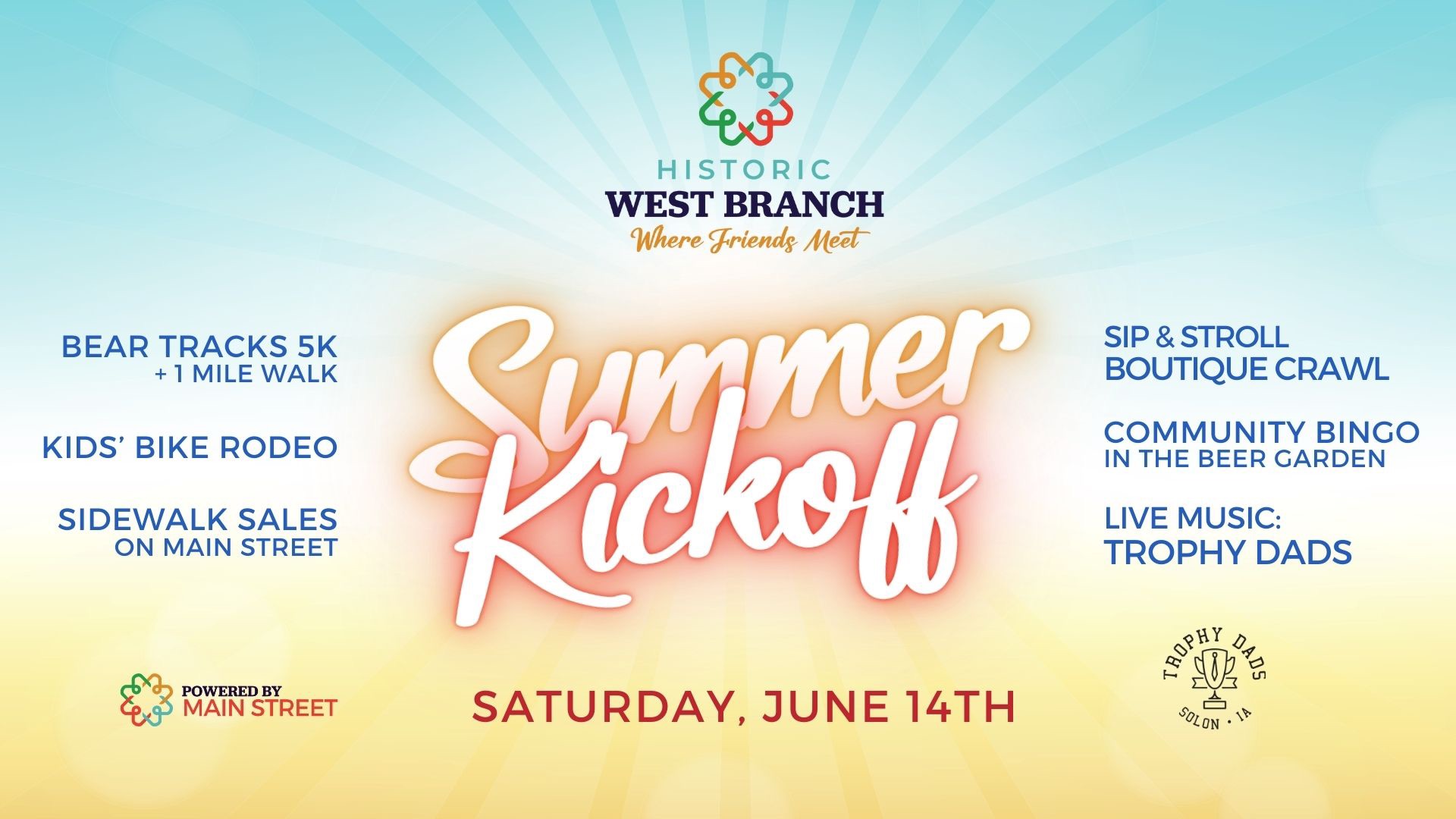 HISTORIC
WEST BRANCH
Where Friends Meet

BEAR TRACKS 5K
+ 1 MILE WALK

KIDS' BIKE RODEO

SIDEWALK SALES
ON MAIN STREET

Summer Kickoff

SIP & STROLL
BOUTIQUE CRAWL

COMMUNITY BINGO
IN THE BEER GARDEN

LIVE MUSIC:
TROPHY DADS

POWERED BY
MAIN STREET

SATURDAY, JUNE 14TH

TROPHY DADS
SOLON • IA